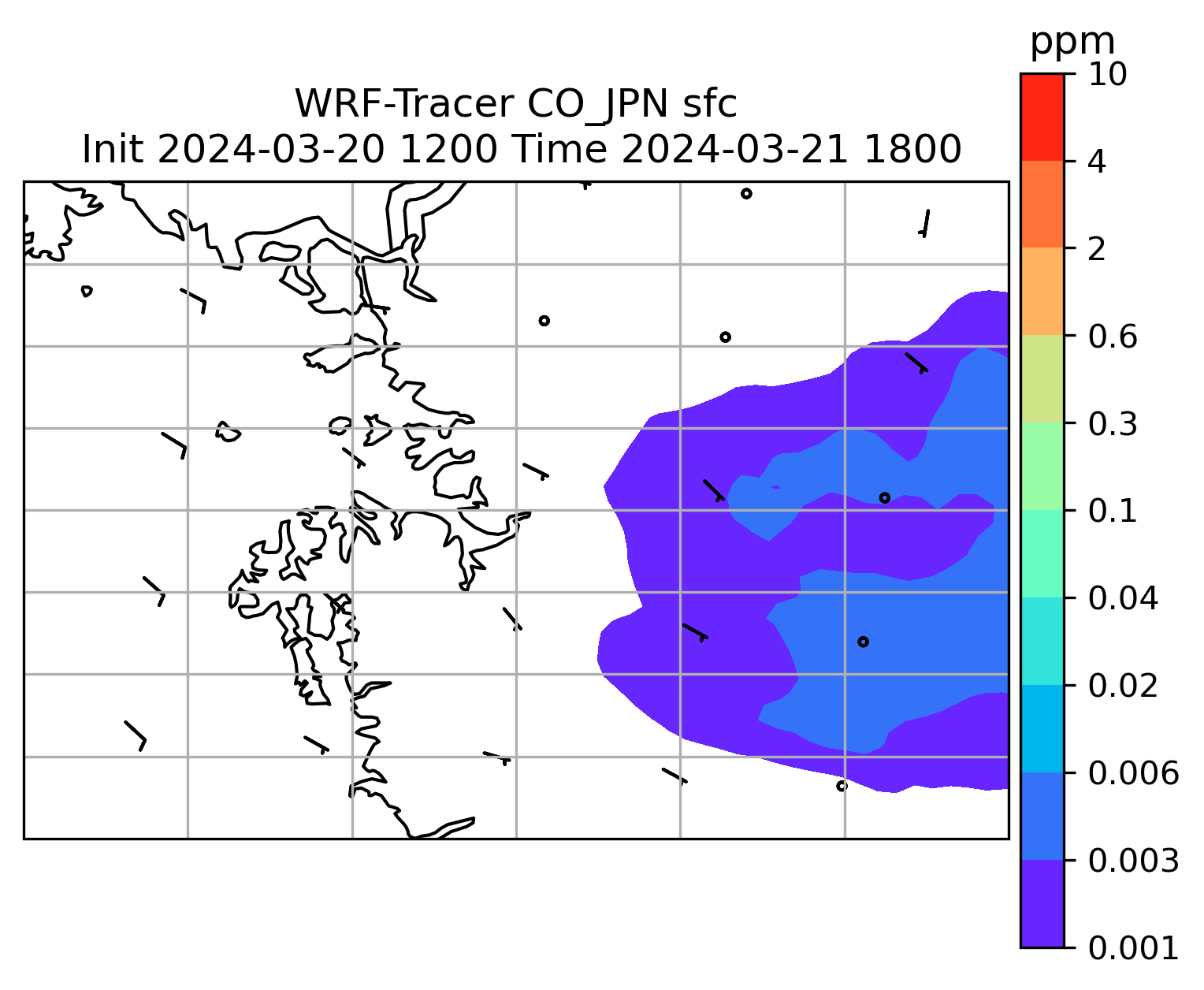 WRF-Tracer CO_JPN sfc
Init 2024-03-20 1200 Time 2024-03-21 1800

ppm
10
4
2
0.6
0.3
0.1
0.04
0.02
0.006
0.003
0.001